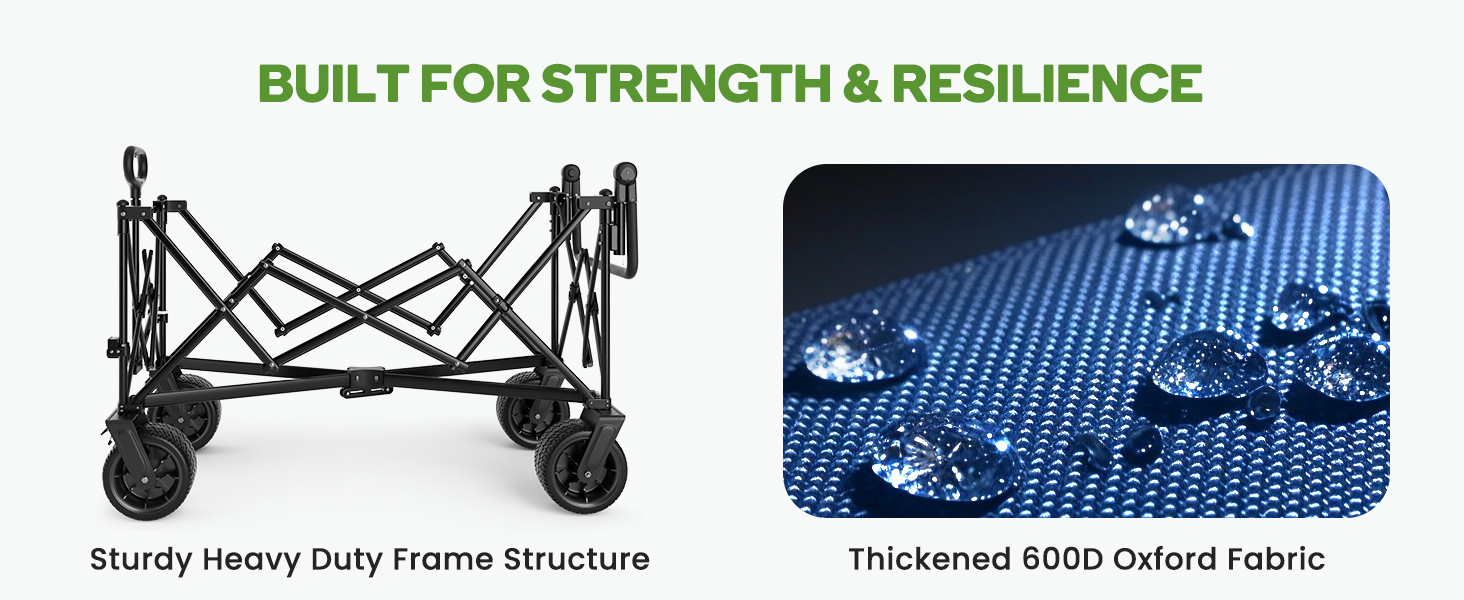 BUILT FOR STRENGTH & RESILIENCE

Sturdy Heavy Duty Frame Structure

Thickened 600D Oxford Fabric